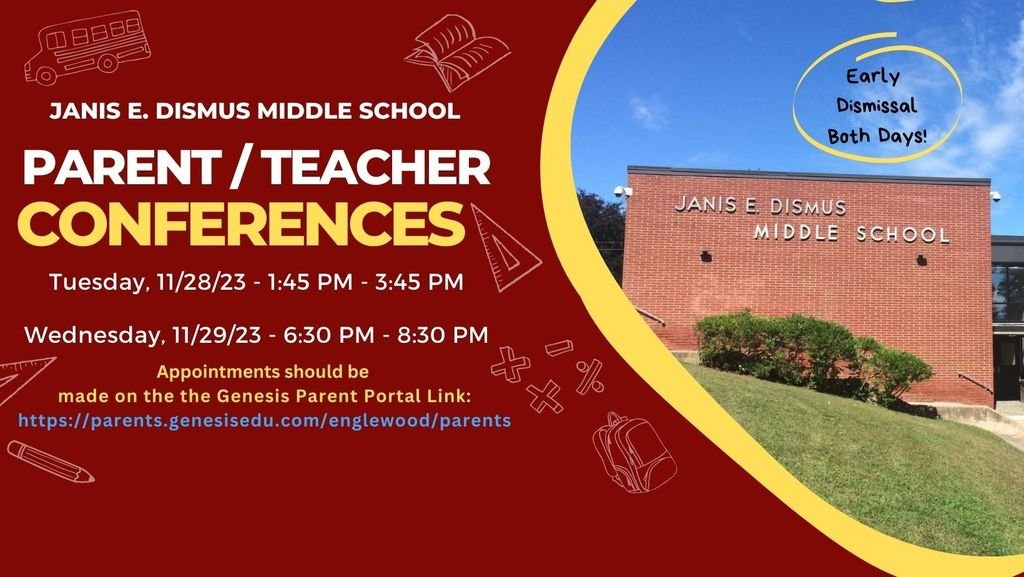 JANIS E. DISMUS MIDDLE SCHOOL

PARENT / TEACHER CONFERENCES

Tuesday, 11/28/23 - 1:45 PM - 3:45 PM

Wednesday, 11/29/23 - 6:30 PM - 8:30 PM

Appointments should be made on the the Genesis Parent Portal Link:
https://parents.genesisedu.com/englewood/parents

Early Dismissal Both Days!

JANIS E. DISMUS MIDDLE SCHOOL